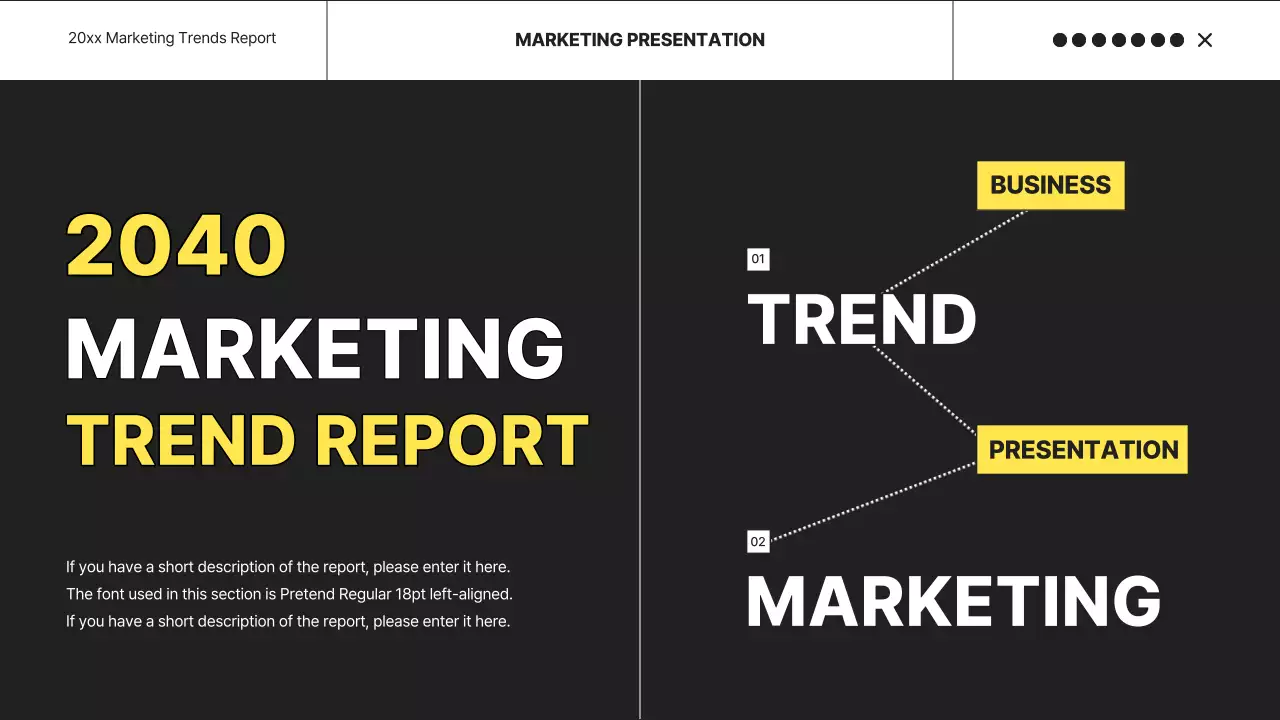 20xx Marketing Trends Report

MARKETING PRESENTATION

2040
MARKETING
TREND REPORT

If you have a short description of the report, please enter it here.
The font used in this section is Pretend Regular 18pt left-aligned.
If you have a short description of the report, please enter it here.

BUSINESS

01
TREND

PRESENTATION

02
MARKETING